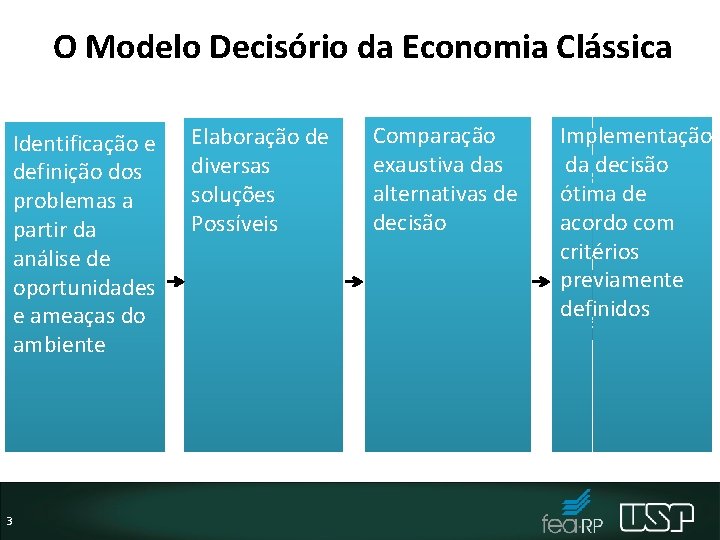 O Modelo Decisório da Economia Clássica

Identificação e definição dos problemas a partir da análise de oportunidades e ameaças do ambiente

Elaboração de diversas soluções Possíveis

Comparação exaustiva das alternativas de decisão

Implementação da decisão ótima de acordo com critérios previamente definidos

3

fea-RP

USP